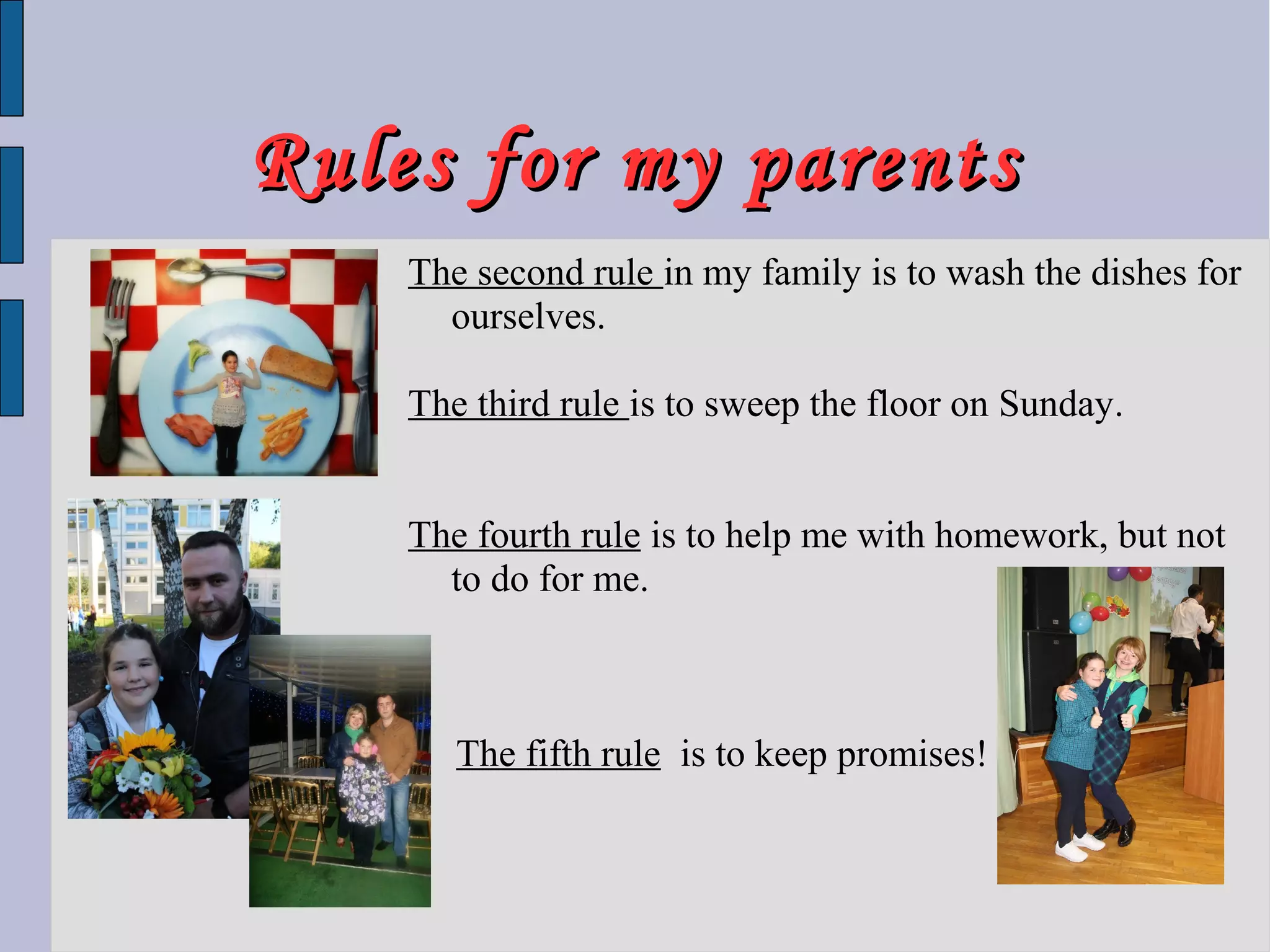 Rules for my parents

The second rule in my family is to wash the dishes for ourselves.

The third rule is to sweep the floor on Sunday.

The fourth rule is to help me with homework, but not to do for me.

The fifth rule  is to keep promises!